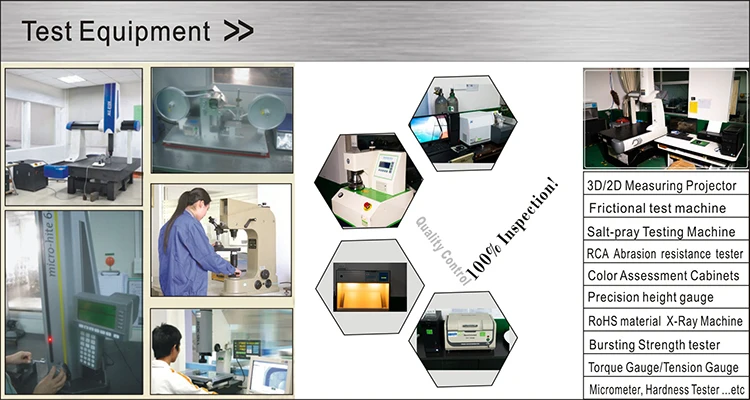 Test Equipment >>

micro-hite 6

Quality Control 100% Inspection!

3D/2D Measuring Projector
Frictional test machine
Salt-pray Testing Machine
RCA Abrasion resistance tester
Color Assessment Cabinets
Precision height gauge
RoHS material X-Ray Machine
Bursting Strength tester
Torque Gauge/Tension Gauge
Micrometer, Hardness Tester ...etc